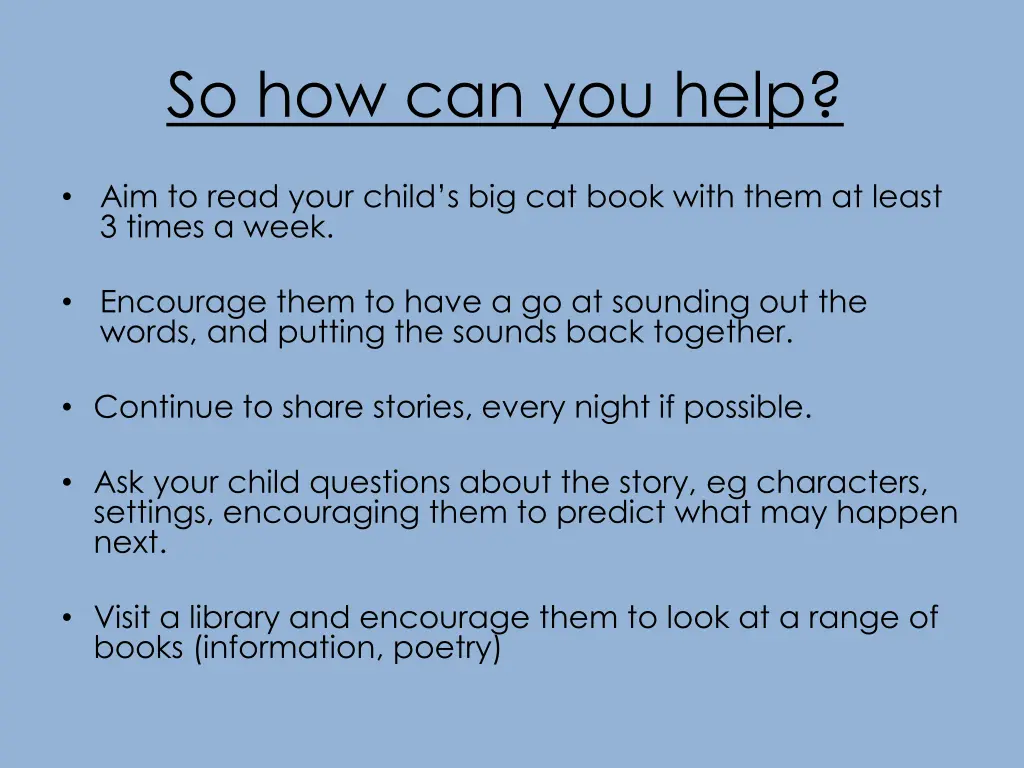 So how can you help?

• Aim to read your child's big cat book with them at least 3 times a week.

• Encourage them to have a go at sounding out the words, and putting the sounds back together.

• Continue to share stories, every night if possible.

• Ask your child questions about the story, eg characters, settings, encouraging them to predict what may happen next.

• Visit a library and encourage them to look at a range of books (information, poetry)